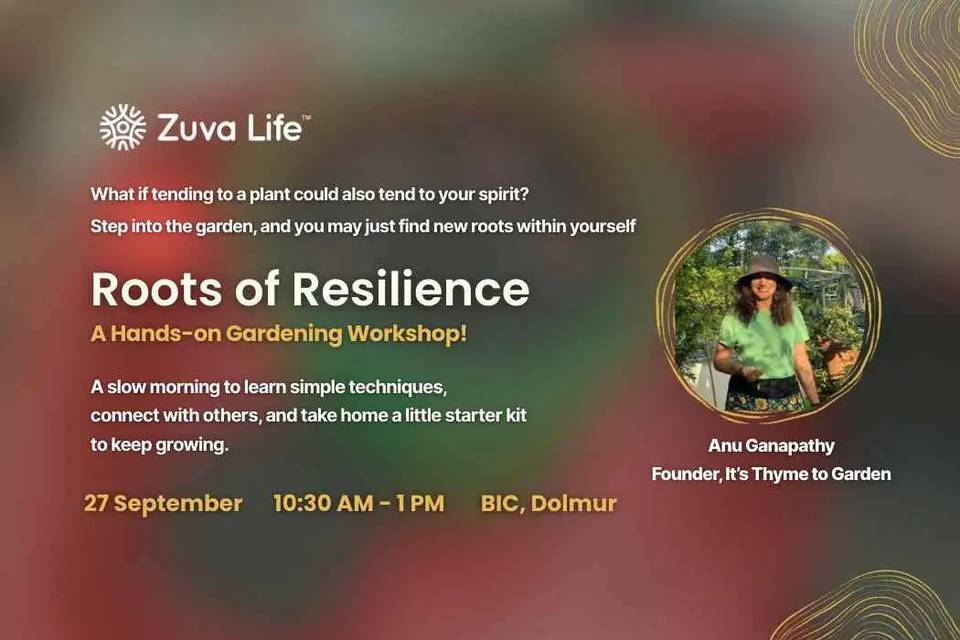 Zuva Life™

What if tending to a plant could also tend to your spirit?
Step into the garden, and you may just find new roots within yourself

Roots of Resilience

A Hands-on Gardening Workshop!

A slow morning to learn simple techniques, connect with others, and take home a little starter kit to keep growing.

27 September 10:30 AM - 1 PM BIC, Dolmur

Anu Ganapathy
Founder, It's Thyme to Garden